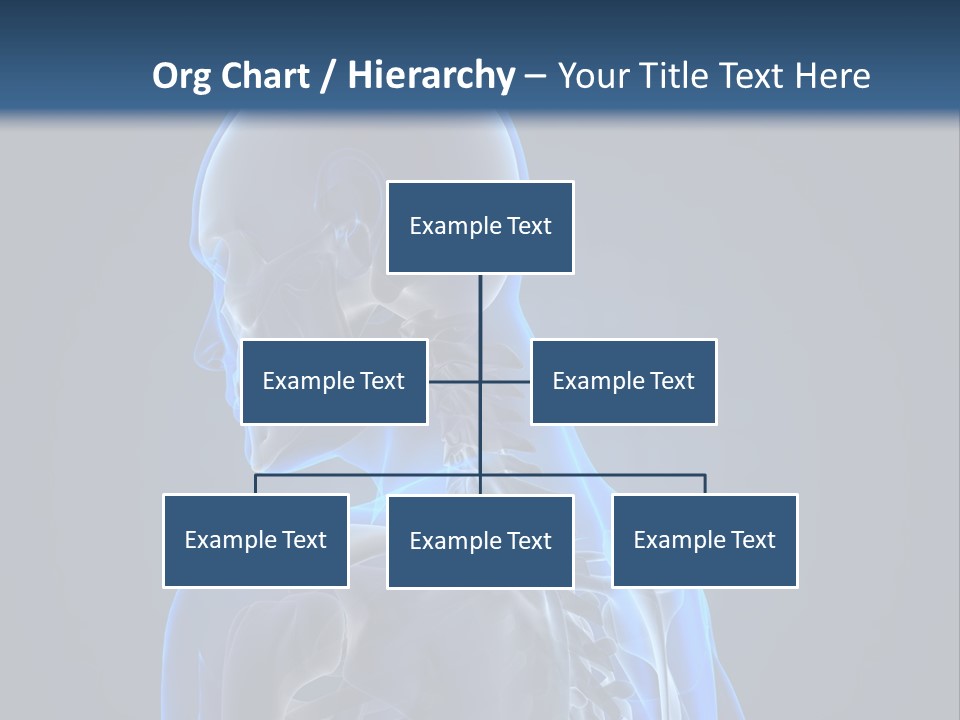 Org Chart / Hierarchy – Your Title Text Here

Example Text

Example Text

Example Text

Example Text

Example Text

Example Text